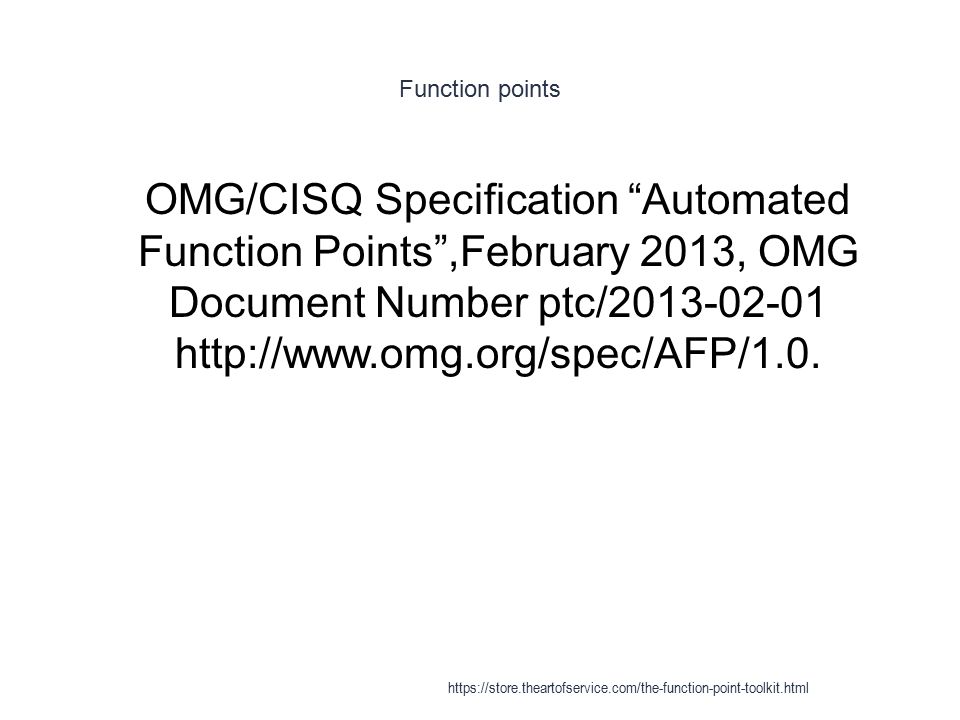 Function points

OMG/CISQ Specification “Automated Function Points”,February 2013, OMG Document Number ptc/2013-02-01 http://www.omg.org/spec/AFP/1.0.

https://store.theartofservice.com/the-function-point-toolkit.html